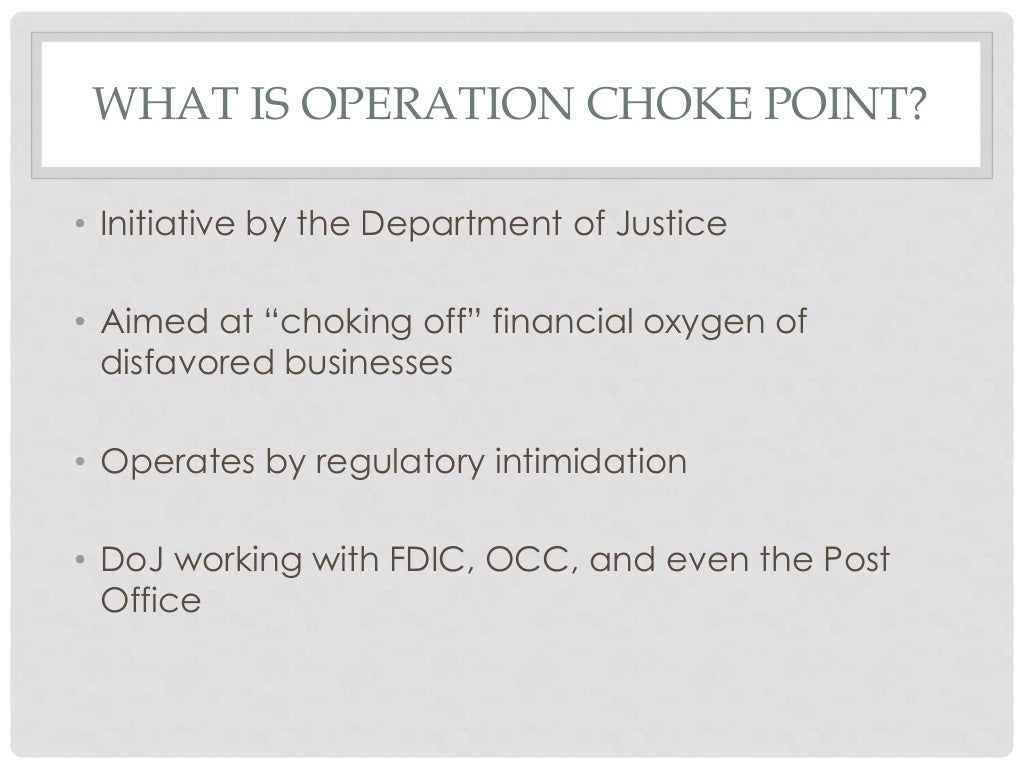 WHAT IS OPERATION CHOKE POINT?

• Initiative by the Department of Justice

• Aimed at “choking off” financial oxygen of disfavored businesses

• Operates by regulatory intimidation

• DoJ working with FDIC, OCC, and even the Post Office